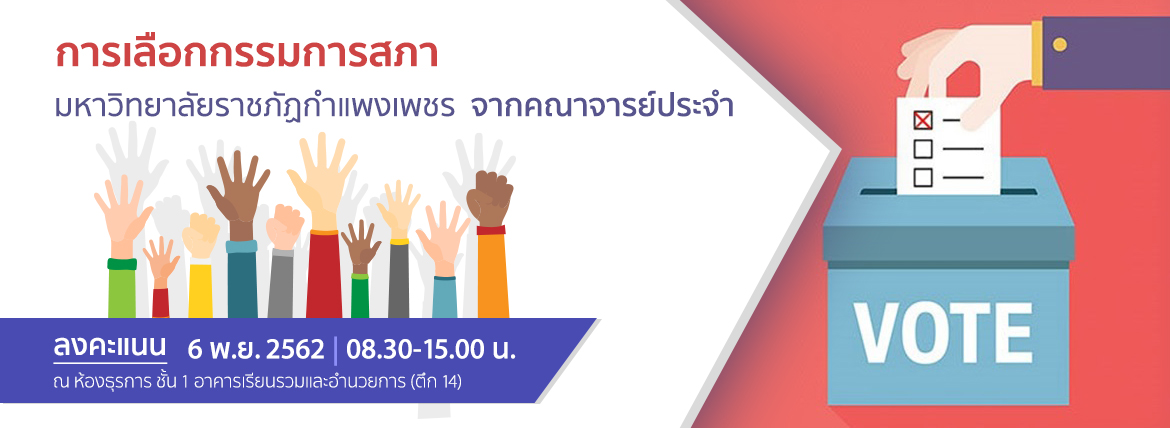 การเลือกกรรมการสภา
มหาวิทยาลัยราชภัฏกำแพงเพชร จากคณาจารย์ประจำ

ลงคะแนน 6 พ.ย. 2562 | 08.30-15.00 น.
ณ ห้องธุรการ ชั้น 1 อาคารเรียนรวมและอำนวยการ (ตึก 14)

VOTE